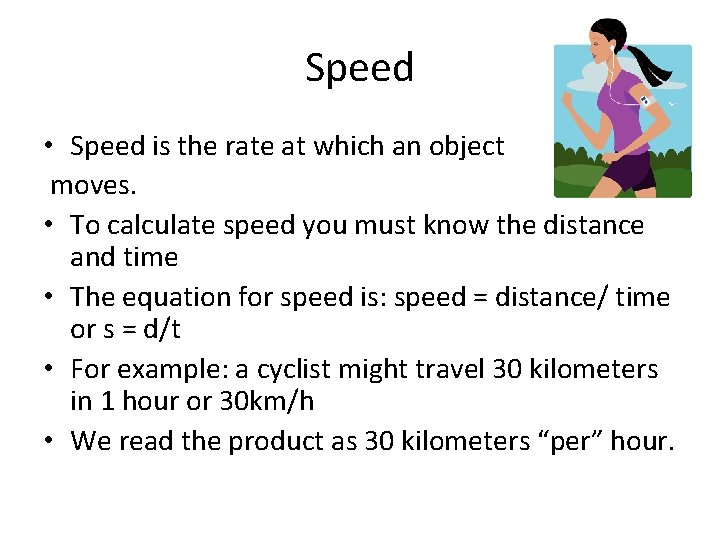 Speed

• Speed is the rate at which an object moves.
• To calculate speed you must know the distance and time
• The equation for speed is: speed = distance/ time or s = d/t
• For example: a cyclist might travel 30 kilometers in 1 hour or 30km/h
• We read the product as 30 kilometers “per” hour.